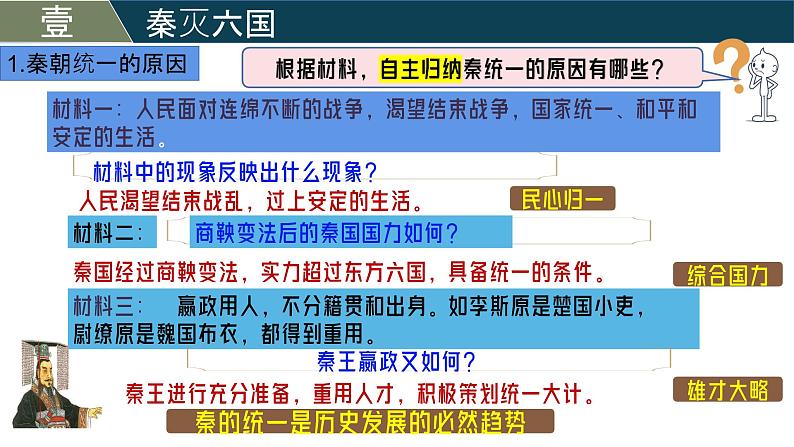 壹 秦灭六国

1.秦朝统一的原因

根据材料，自主归纳秦统一的原因有哪些？

材料一：人民面对连绵不断的战争，渴望结束战争，国家统一、和平和安定的生活。

材料中的现象反映出什么现象？

人民渴望结束战乱，过上安定的生活。

民心归一

材料二：

商鞅变法后的秦国国力如何？

秦国经过商鞅变法，实力超过东方六国，具备统一的条件。

综合国力

材料三： 嬴政用人，不分籍贯和出身。如李斯原是楚国小吏，尉缭原是魏国布衣，都得到重用。

秦王嬴政又如何？

秦王进行充分准备，重用人才，积极策划统一大计。

雄才大略

秦的统一是历史发展的必然趋势